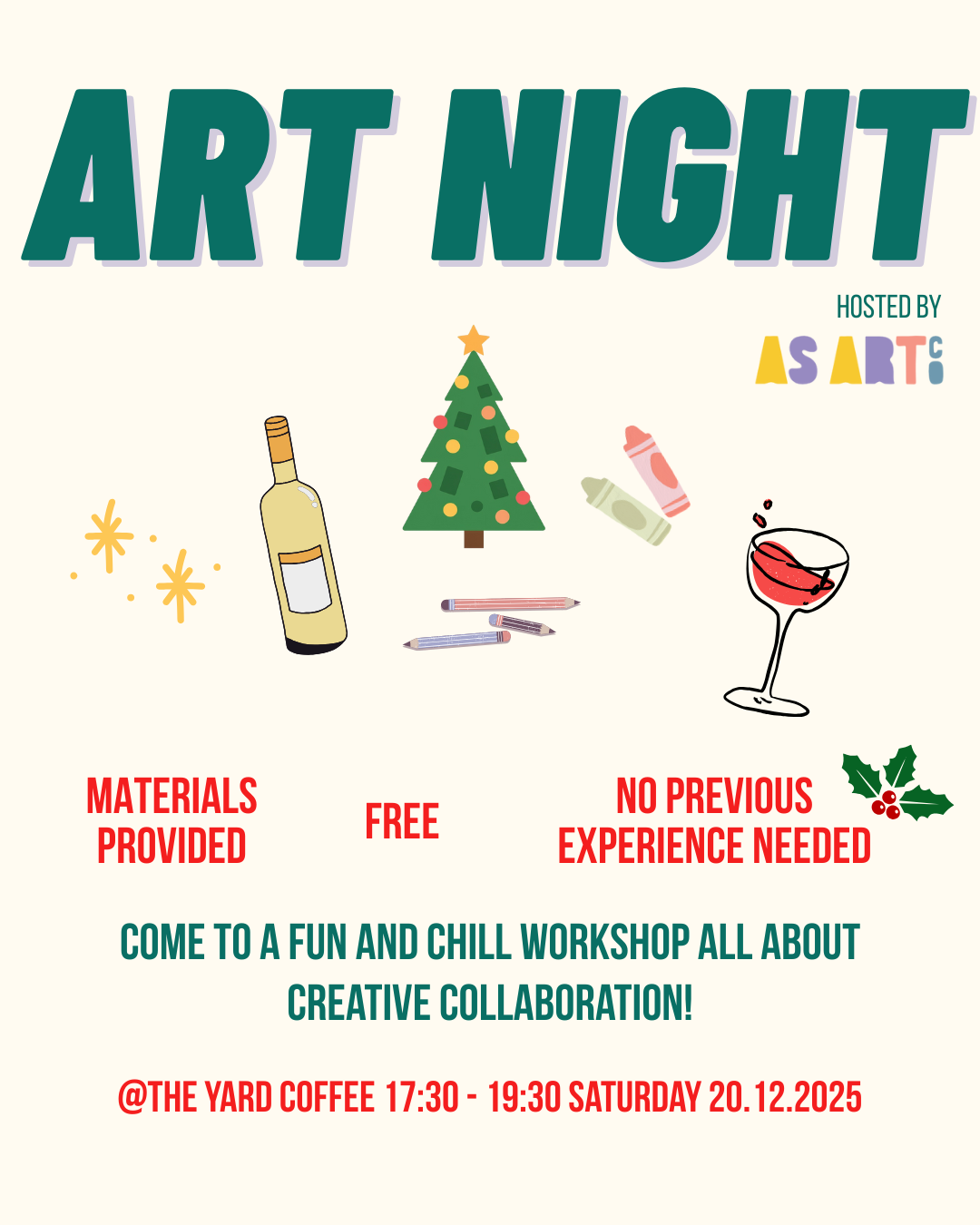 ART NIGHT

HOSTED BY
AS ART CO

MATERIALS PROVIDED

FREE

NO PREVIOUS EXPERIENCE NEEDED

COME TO A FUN AND CHILL WORKSHOP ALL ABOUT CREATIVE COLLABORATION!

@THE YARD COFFEE 17:30 - 19:30 SATURDAY 20.12.2025